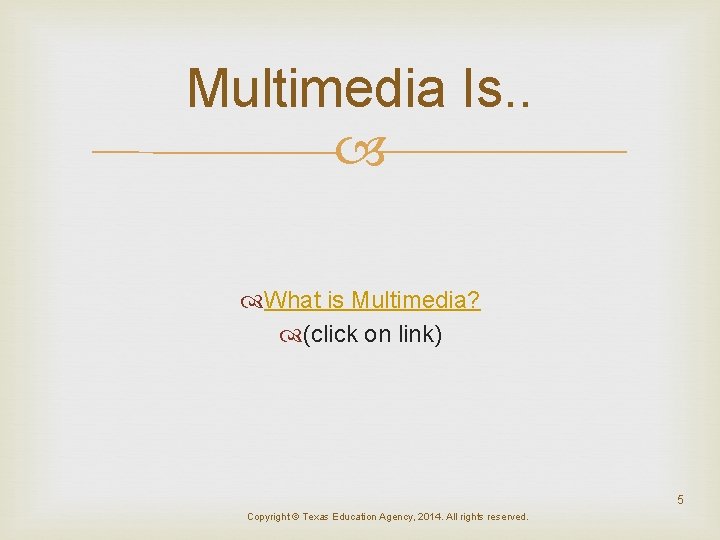 Multimedia Is..

What is Multimedia?

(click on link)

5

Copyright © Texas Education Agency, 2014. All rights reserved.